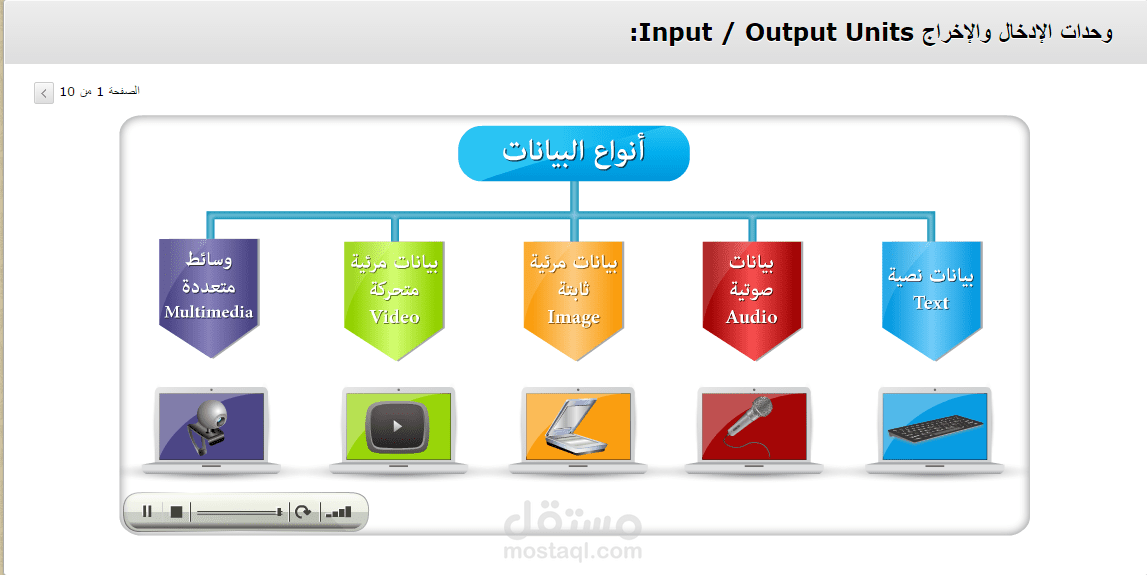 وحدات الإدخال والإخراج Input / Output Units:

الصفحة 1 من 10

أنواع البيانات

بيانات نصية Text

بيانات صوتية Audio

بيانات مرئية ثابتة Image

بيانات مرئية متحركة Video

وسائط متعددة Multimedia

مستقل
mostaql.com